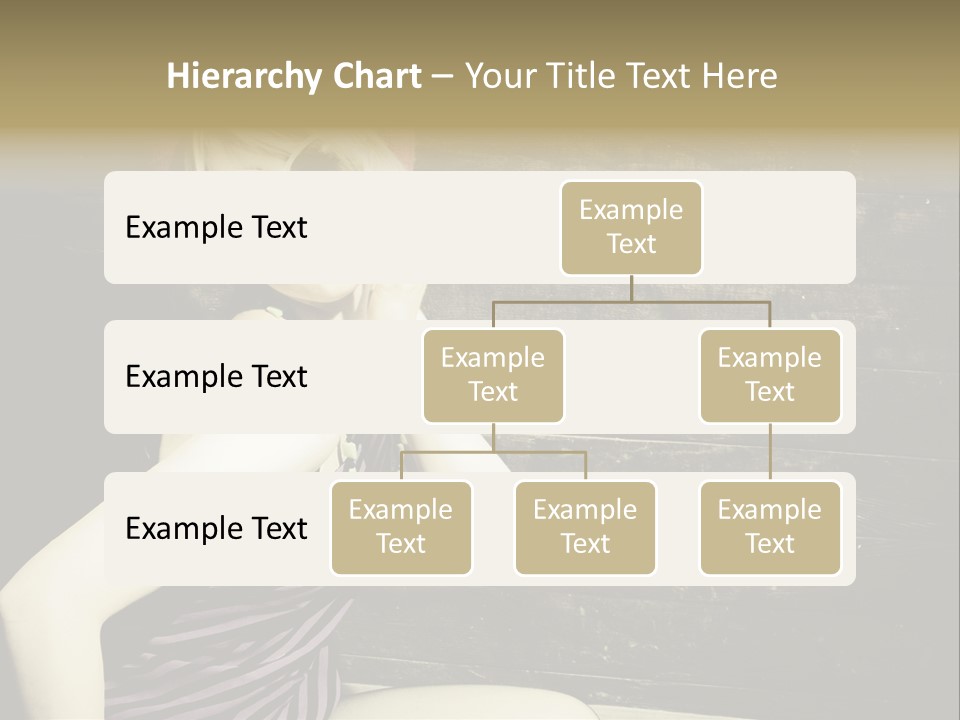 Hierarchy Chart – Your Title Text Here

Example Text

Example Text

Example Text

Example Text

Example Text

Example Text

Example Text

Example Text

Example Text